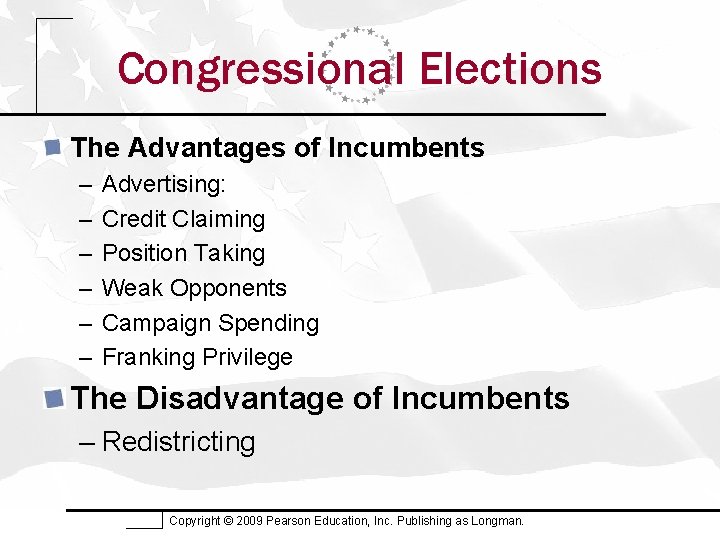 Congressional Elections

The Advantages of Incumbents
– Advertising:
– Credit Claiming
– Position Taking
– Weak Opponents
– Campaign Spending
– Franking Privilege

The Disadvantage of Incumbents
– Redistricting

Copyright © 2009 Pearson Education, Inc. Publishing as Longman.